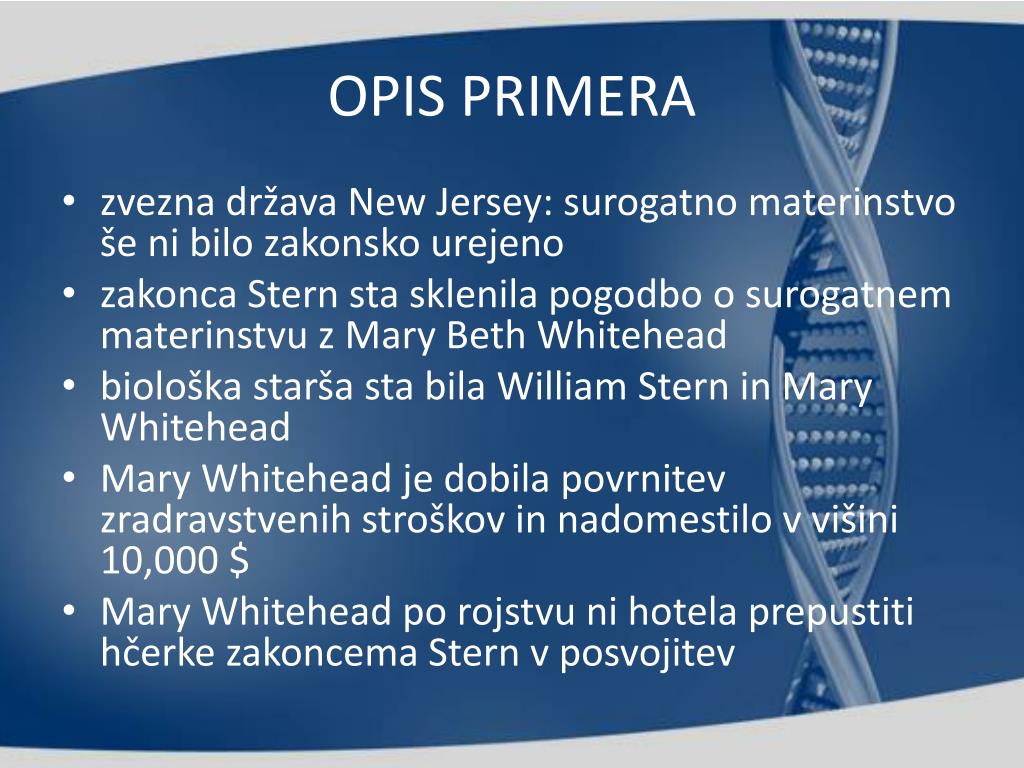 OPIS PRIMERA

• zvezna država New Jersey: surogatno materinstvo še ni bilo zakonsko urejeno
• zakonca Stern sta sklenila pogodbo o surogatnem materinstvu z Mary Beth Whitehead
• biološka starša sta bila William Stern in Mary Whitehead
• Mary Whitehead je dobila povrnitev zradravstvenih stroškov in nadomestilo v višini 10,000 $
• Mary Whitehead po rojstvu ni hotela prepustiti hčerke zakoncema Stern v posvojitev